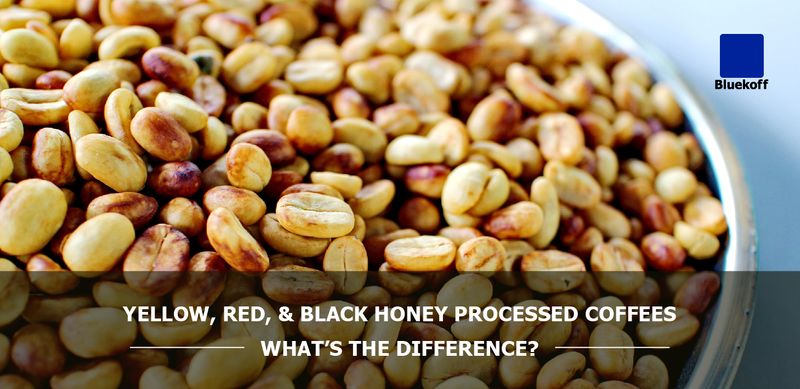 Bluekoff

YELLOW, RED, & BLACK HONEY PROCESSED COFFEES

WHAT'S THE DIFFERENCE?